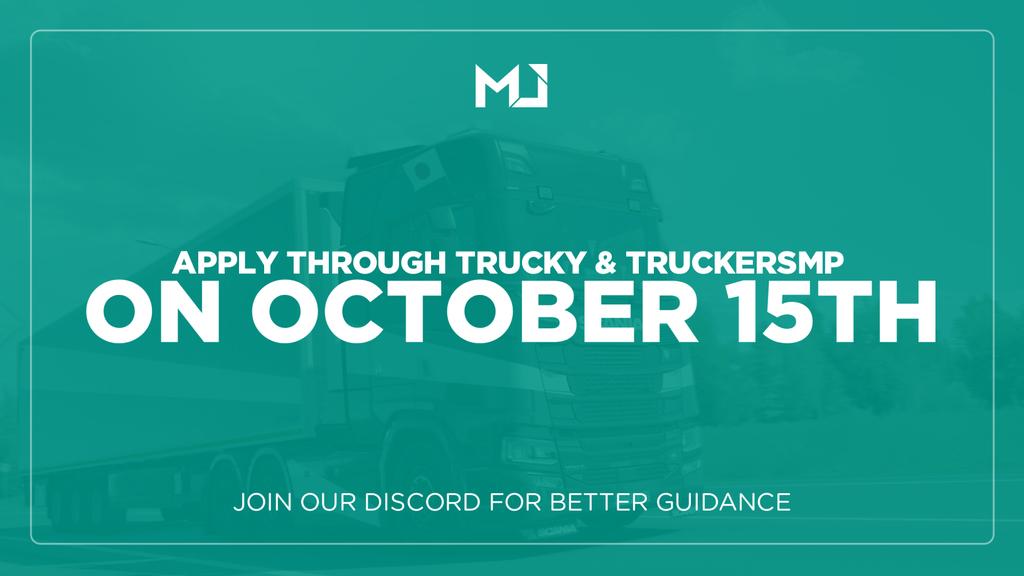 MJ

APPLY THROUGH TRUCKY & TRUCKERSMP
ON OCTOBER 15TH

JOIN OUR DISCORD FOR BETTER GUIDANCE